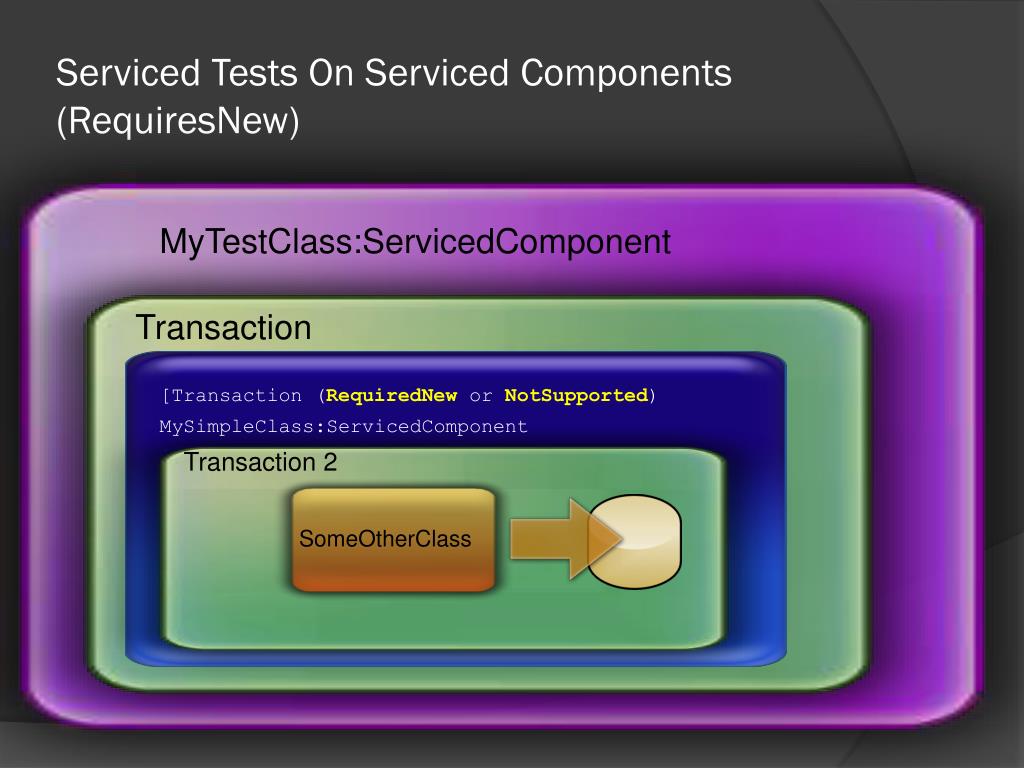 Serviced Tests On Serviced Components (RequiresNew)

MyTestClass:ServicedComponent

Transaction

[Transaction (RequiredNew or NotSupported)

MySimpleClass:ServicedComponent

Transaction 2

SomeOtherClass